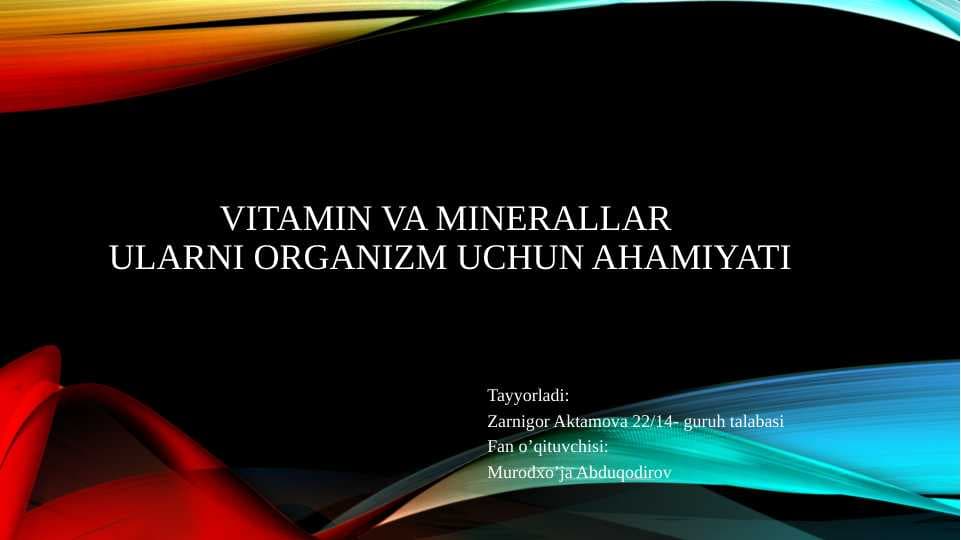 VITAMIN VA MINERALLAR
ULARNI ORGANIZM UCHUN AHAMIYATI

Tayyorladi:
Zarnigor Aktamova 22/14- guruh talabasi
Fan o’qituvchisi:
Murodxo’ja Abduqodirov